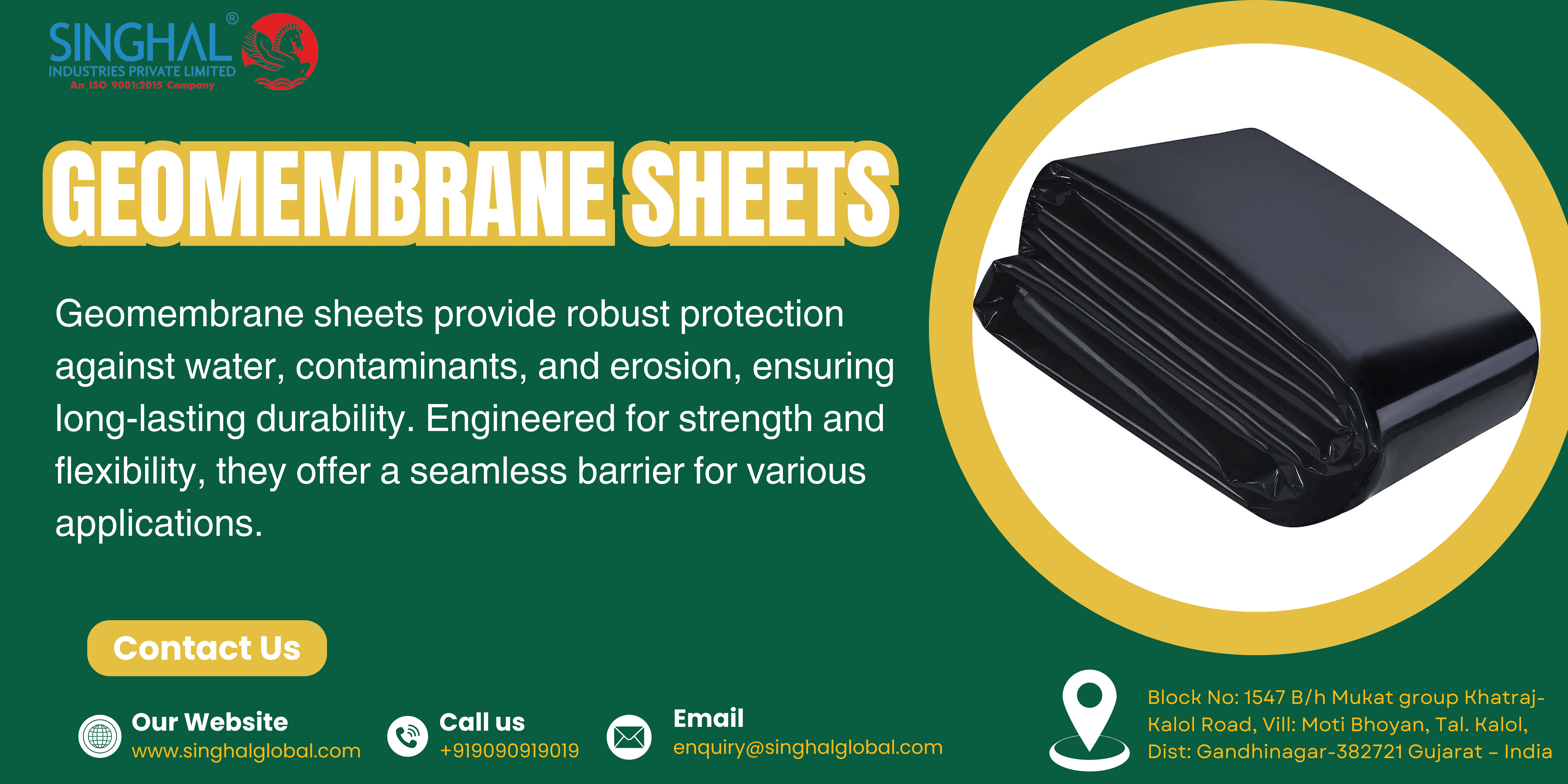 SINGHAL®
INDUSTRIES PRIVATE LIMITED
An ISO 9001:2015 Company

GEOMEMBRANE SHEETS

Geomembrane sheets provide robust protection against water, contaminants, and erosion, ensuring long-lasting durability. Engineered for strength and flexibility, they offer a seamless barrier for various applications.

Contact Us

Our Website
www.singhalglobal.com

Call us
+919090919019

Email
enquiry@singhalglobal.com

Block No: 1547 B/h Mukat group Khatraj-Kalol Road, Vill: Moti Bhoyan, Tal. Kalol, Dist: Gandhinagar-382721 Gujarat – India